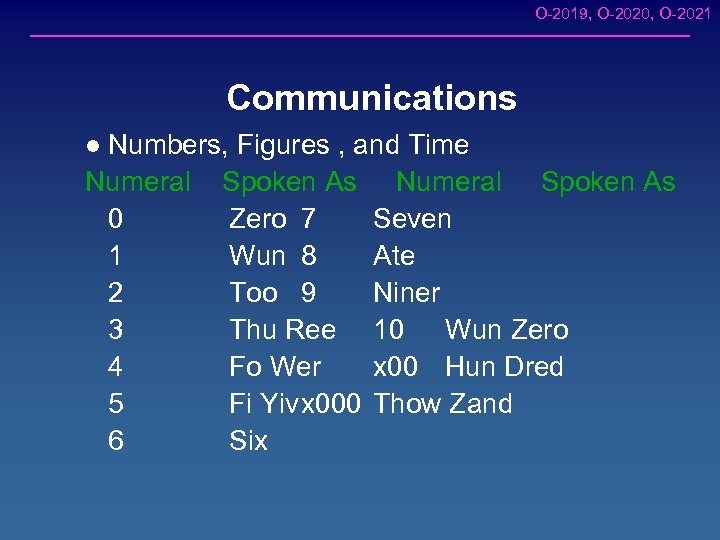 O-2019, O-2020, O-2021

Communications

● Numbers, Figures , and Time

| Numeral | Spoken As | Numeral | Spoken As |
|---|---|---|---|
| 0 | Zero | 7 | Seven |
| 1 | Wun | 8 | Ate |
| 2 | Too | 9 | Niner |
| 3 | Thu Ree | 10 | Wun Zero |
| 4 | Fo Wer | x00 | Hun Dred |
| 5 | Fi Yiv | x000 | Thow Zand |
| 6 | Six | | |